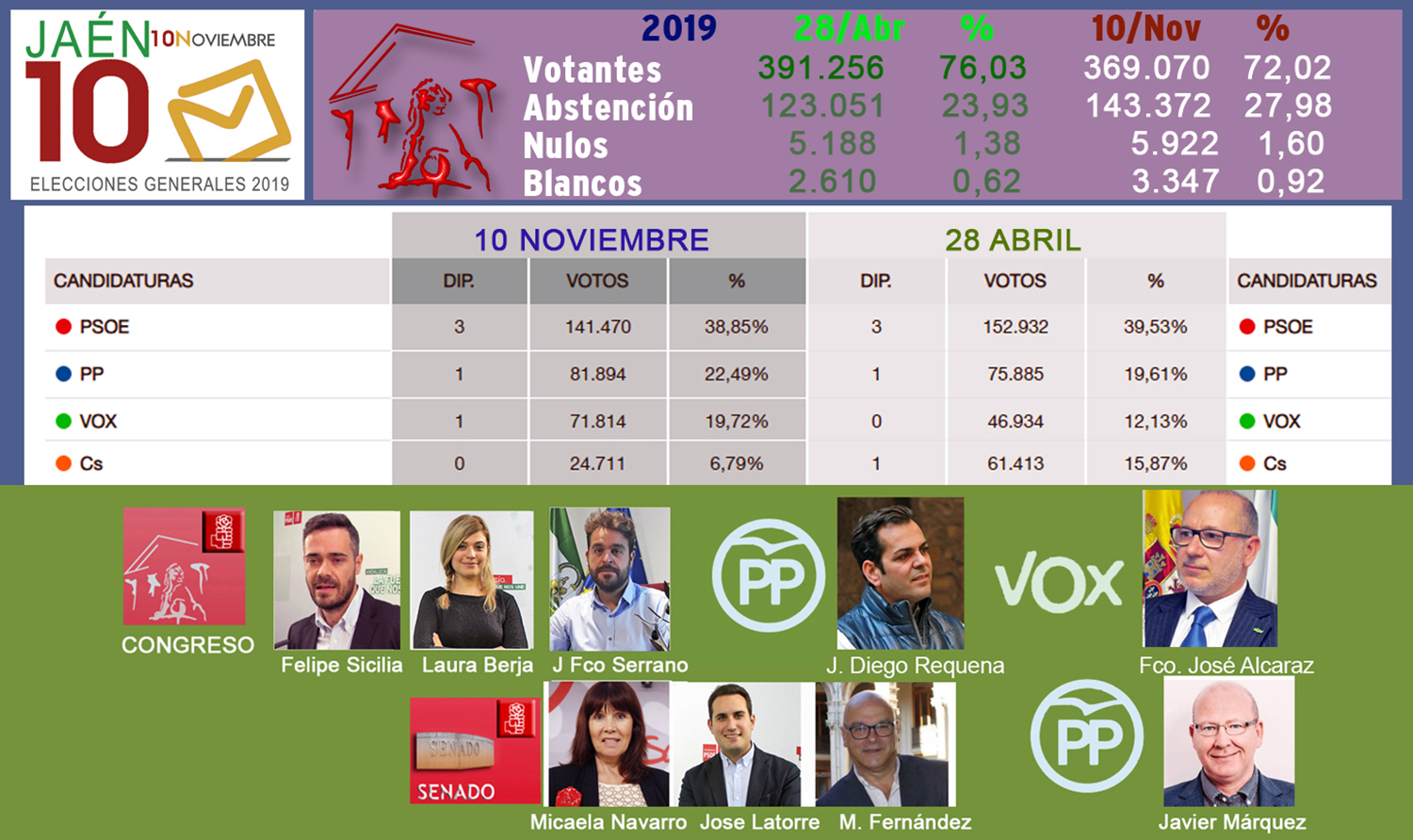 JAÉN 10 NOVIEMBRE 10
ELECCIONES GENERALES 2019

| 2019 | 28/Abr | % | 10/Nov | % |
|---|---|---|---|---|
| Votantes | 391.256 | 76,03 | 369.070 | 72,02 |
| Abstención | 123.051 | 23,93 | 143.372 | 27,98 |
| Nulos | 5.188 | 1,38 | 5.922 | 1,60 |
| Blancos | 2.610 | 0,62 | 3.347 | 0,92 |

| | 10 NOVIEMBRE | | | 28 ABRIL | | | |
|---|---|---|---|---|---|---|---|
| CANDIDATURAS | DIP. | VOTOS | % | DIP. | VOTOS | % | CANDIDATURAS |
| PSOE | 3 | 141.470 | 38,85% | 3 | 152.932 | 39,53% | PSOE |
| PP | 1 | 81.894 | 22,49% | 1 | 75.885 | 19,61% | PP |
| VOX | 1 | 71.814 | 19,72% | 0 | 46.934 | 12,13% | VOX |
| Cs | 0 | 24.711 | 6,79% | 1 | 61.413 | 15,87% | Cs |

CONGRESO
Felipe Sicilia
Laura Berja
J Fco Serrano
PP
J. Diego Requena
VOX
Fco. José Alcaraz

SENADO
SENADO
Micaela Navarro
Jose Latorre
M. Fernández
PP
Javier Márquez